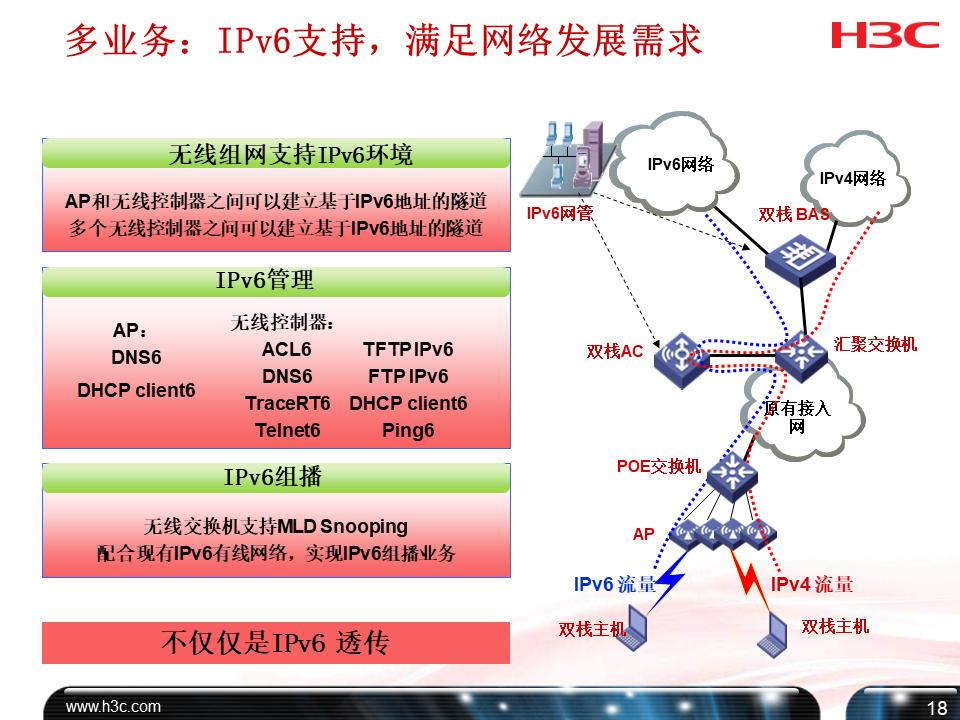 多业务：IPv6支持，满足网络发展需求

H3C

无线组网支持IPv6环境

AP和无线控制器之间可以建立基于IPv6地址的隧道
多个无线控制器之间可以建立基于IPv6地址的隧道

IPv6管理

AP：
DNS6
DHCP client6

无线控制器：
ACL6
DNS6
TraceRT6
Telnet6

TFTP IPv6
FTP IPv6
DHCP client6
Ping6

IPv6组播

无线交换机支持MLD Snooping
配合现有IPv6有线网络，实现IPv6组播业务

不仅仅是IPv6 透传

IPv6网络

IPv4网络

IPv6网管

双栈 BAS

双栈AC

汇聚交换机

原有接入网

POE交换机

AP

IPv6 流量

IPv4 流量

双栈主机

双栈主机

www.h3c.com

18